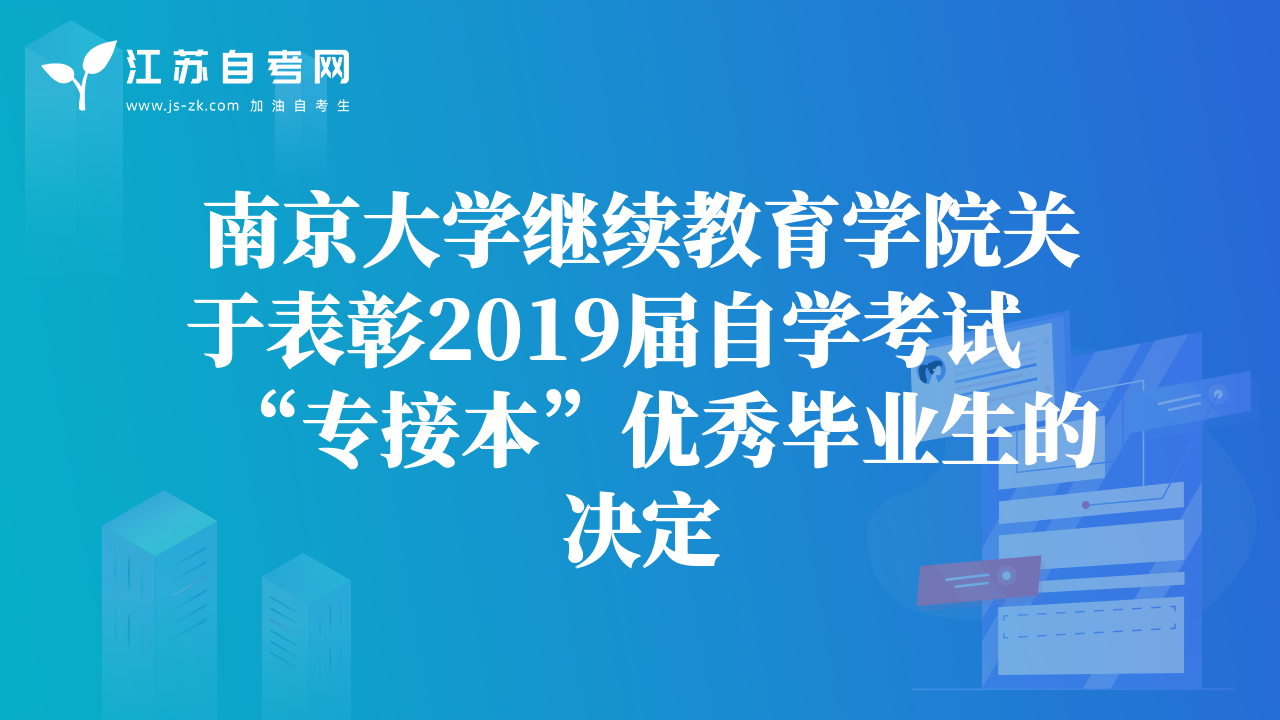 江苏自考网
www.js-zk.com 加油自考生

南京大学继续教育学院关于表彰2019届自学考试“专接本”优秀毕业生的决定